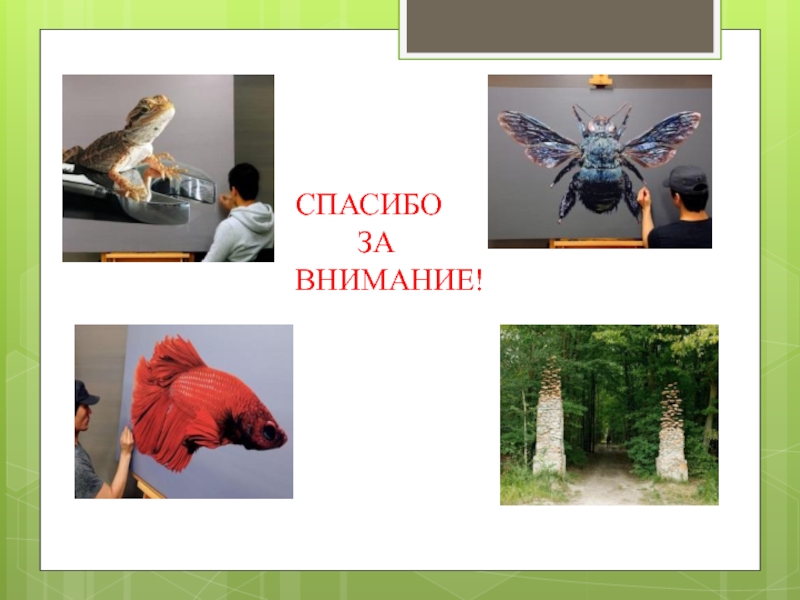 СПАСИБО
ЗА
ВНИМАНИЕ!